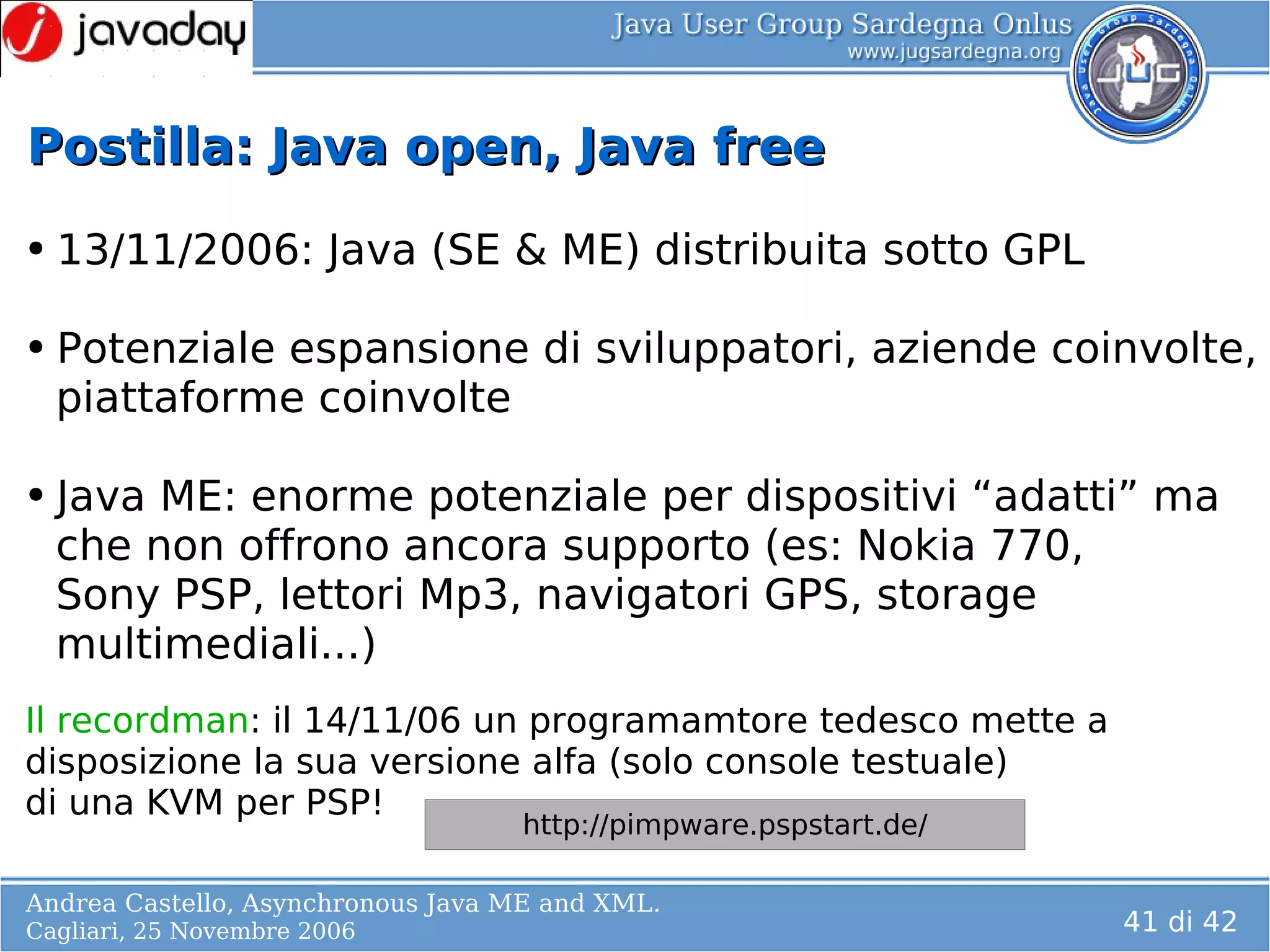 javaday

Java User Group Sardegna Onlus
www.jugsardegna.org

Java User Group Sardegna Onlus
JUG

Postilla: Java open, Java free

• 13/11/2006: Java (SE & ME) distribuita sotto GPL

• Potenziale espansione di sviluppatori, aziende coinvolte, piattaforme coinvolte

• Java ME: enorme potenziale per dispositivi “adatti” ma che non offrono ancora supporto (es: Nokia 770, Sony PSP, lettori Mp3, navigatori GPS, storage multimediali...)

Il recordman: il 14/11/06 un programamtore tedesco mette a disposizione la sua versione alfa (solo console testuale) di una KVM per PSP!

http://pimpware.pspstart.de/

Andrea Castello, Asynchronous Java ME and XML.
Cagliari, 25 Novembre 2006

41 di 42